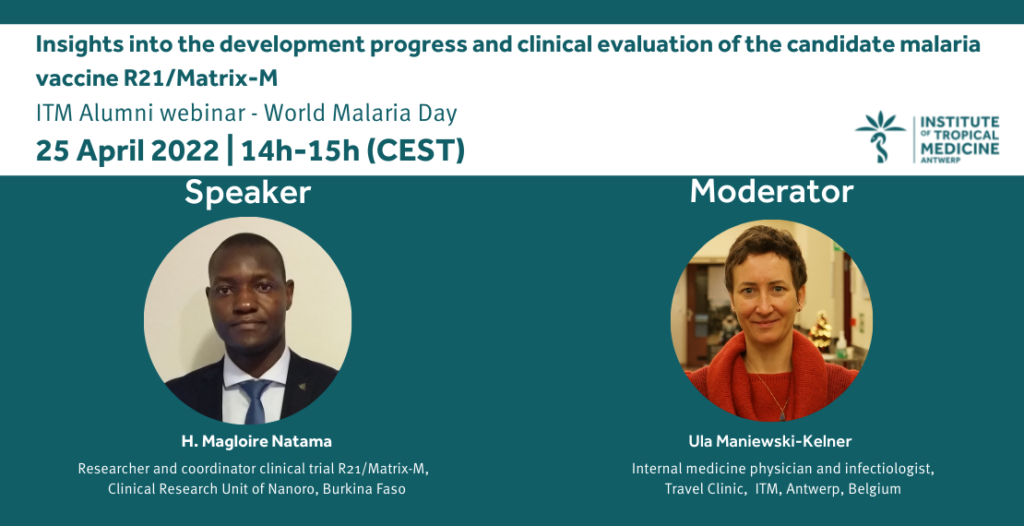 Insights into the development progress and clinical evaluation of the candidate malaria vaccine R21/Matrix-M

ITM Alumni webinar - World Malaria Day

25 April 2022 | 14h-15h (CEST)

INSTITUTE OF TROPICAL MEDICINE ANTWERP

Speaker

H. Magloire Natama

Researcher and coordinator clinical trial R21/Matrix-M, Clinical Research Unit of Nanoro, Burkina Faso

Moderator

Ula Maniewski-Kelner

Internal medicine physician and infectiologist, Travel Clinic, ITM, Antwerp, Belgium